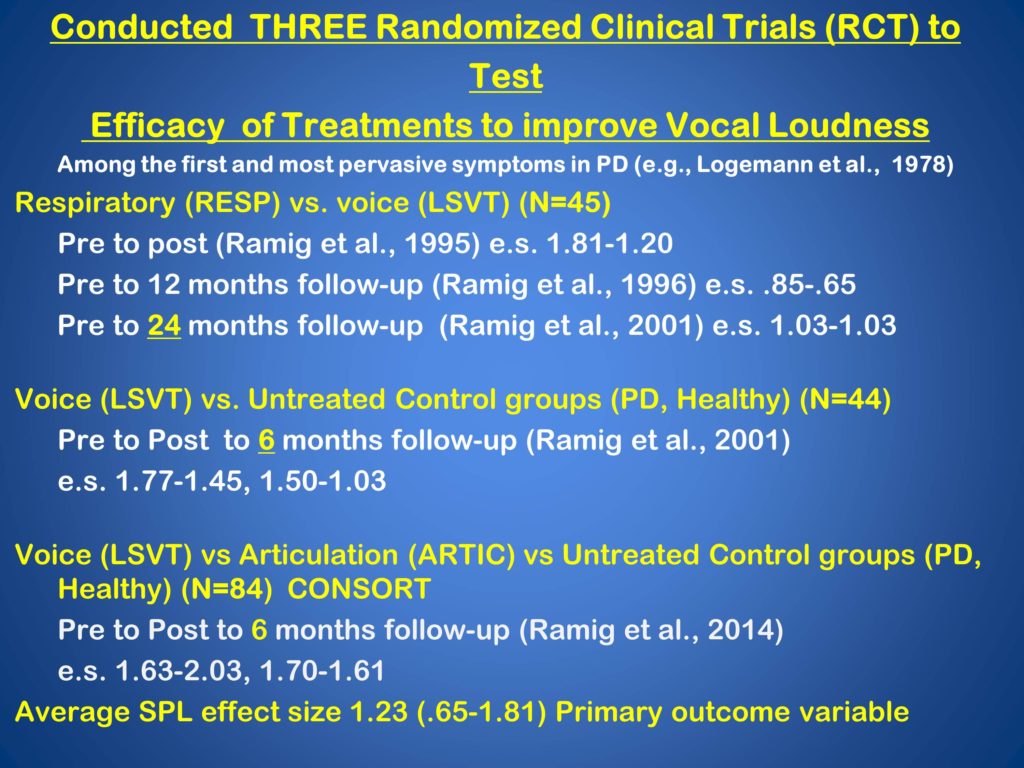 Conducted THREE Randomized Clinical Trials (RCT) to Test
Efficacy of Treatments to improve Vocal Loudness
Among the first and most pervasive symptoms in PD (e.g., Logemann et al., 1978)

Respiratory (RESP) vs. voice (LSVT) (N=45)
Pre to post (Ramig et al., 1995) e.s. 1.81-1.20
Pre to 12 months follow-up (Ramig et al., 1996) e.s. .85-.65
Pre to 24 months follow-up (Ramig et al., 2001) e.s. 1.03-1.03

Voice (LSVT) vs. Untreated Control groups (PD, Healthy) (N=44)
Pre to Post to 6 months follow-up (Ramig et al., 2001)
e.s. 1.77-1.45, 1.50-1.03

Voice (LSVT) vs Articulation (ARTIC) vs Untreated Control groups (PD, Healthy) (N=84) CONSORT
Pre to Post to 6 months follow-up (Ramig et al., 2014)
e.s. 1.63-2.03, 1.70-1.61

Average SPL effect size 1.23 (.65-1.81) Primary outcome variable